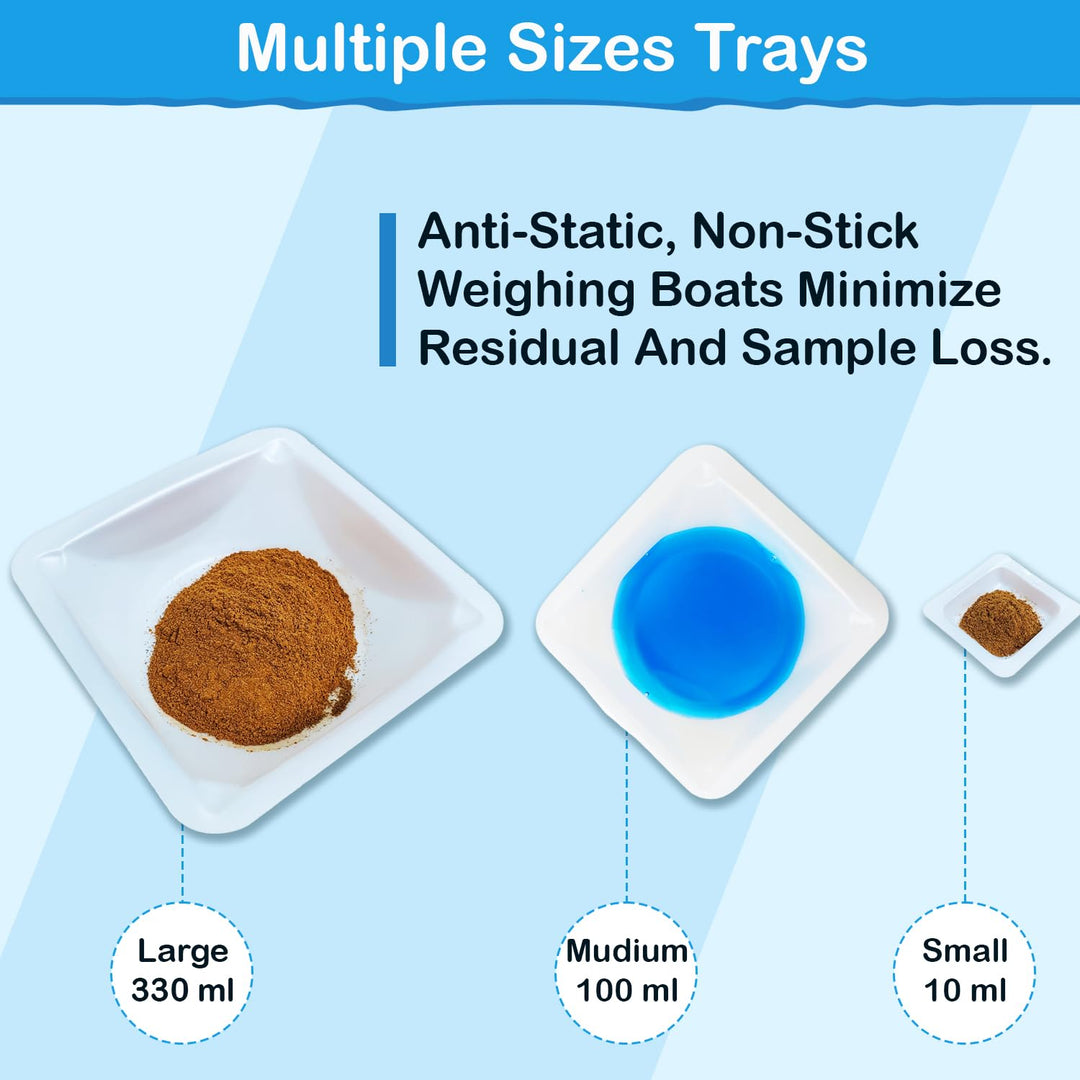 Multiple Sizes Trays

Anti-Static, Non-Stick Weighing Boats Minimize Residual And Sample Loss.

Large
330 ml

Mudium
100 ml

Small
10 ml